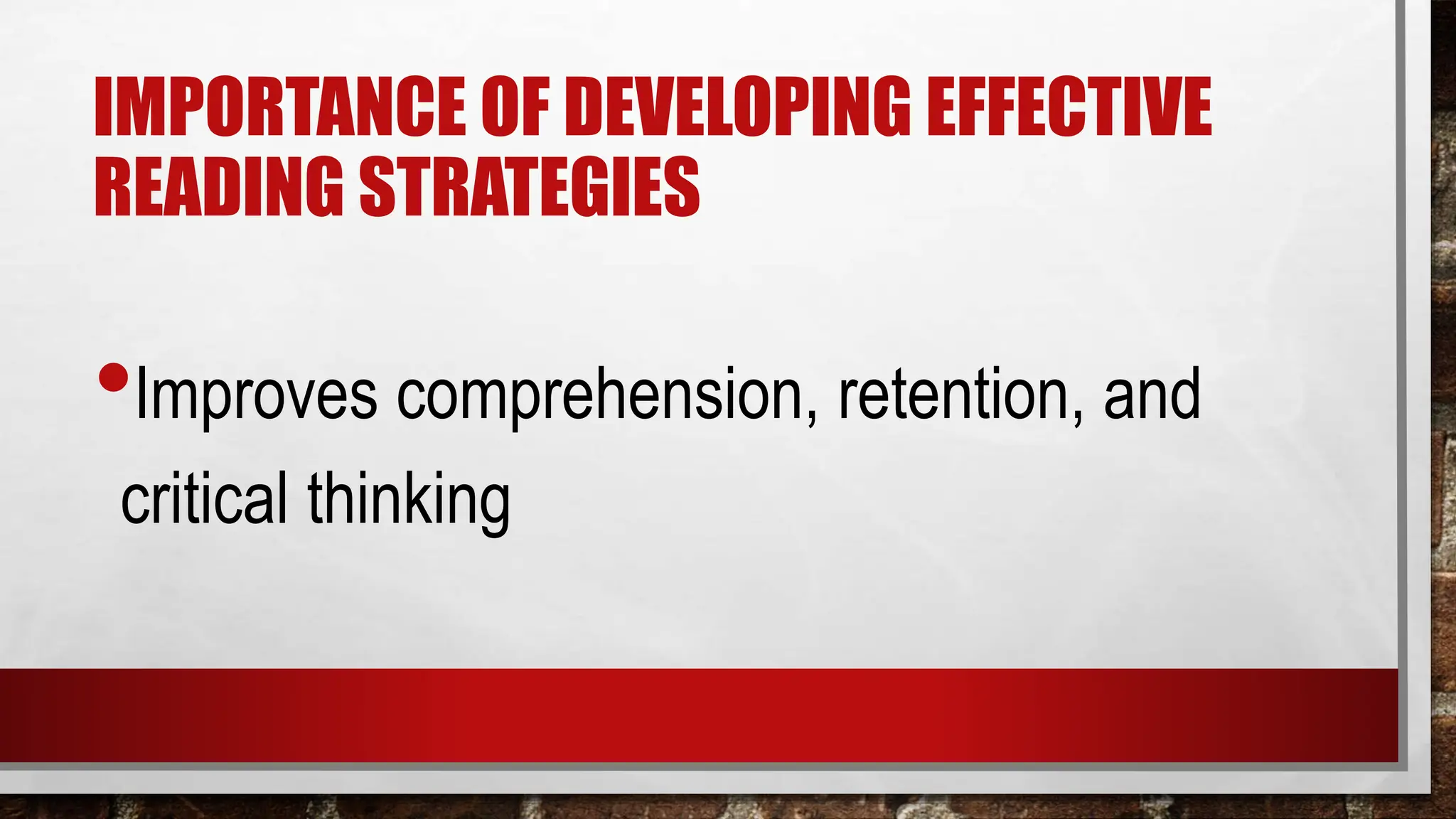 IMPORTANCE OF DEVELOPING EFFECTIVE READING STRATEGIES

• Improves comprehension, retention, and critical thinking